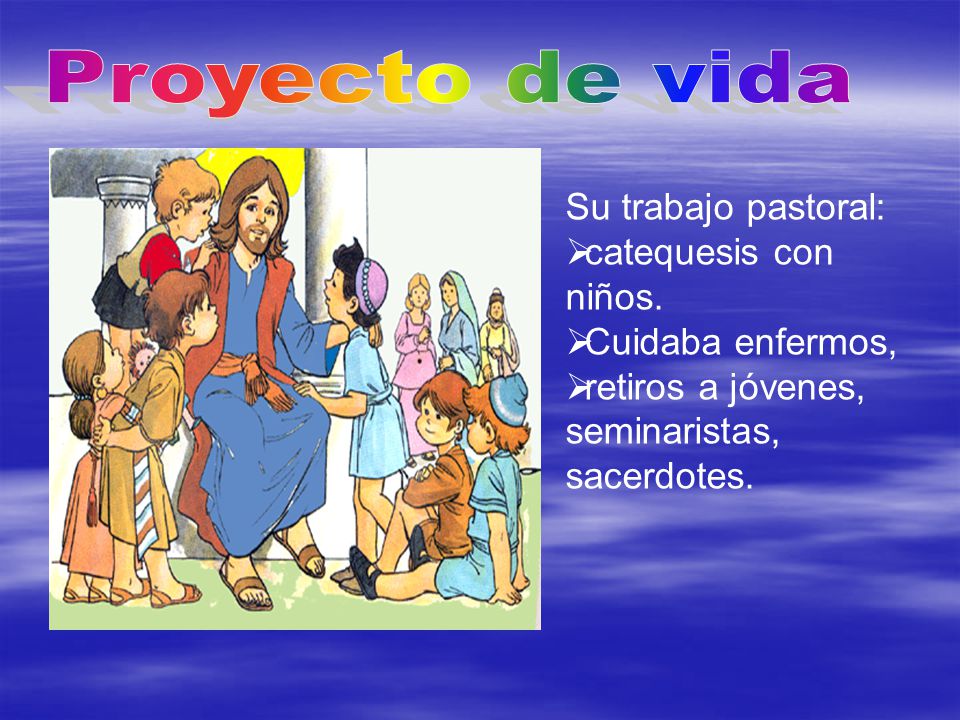 Proyecto de vida

Su trabajo pastoral:
➢catequesis con niños.
➢Cuidaba enfermos,
➢retiros a jóvenes, seminaristas, sacerdotes.